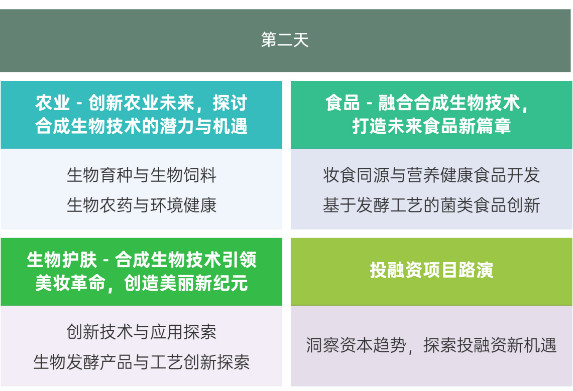 第二天

农业 - 创新农业未来，探讨合成生物技术的潜力与机遇

生物育种与生物饲料
生物农药与环境健康

食品 - 融合合成生物技术，打造未来食品新篇章

妆食同源与营养健康食品开发
基于发酵工艺的菌类食品创新

生物护肤 - 合成生物技术引领美妆革命，创造美丽新纪元

创新技术与应用探索
生物发酵产品与工艺创新探索

投融资项目路演

洞察资本趋势，探索投融资新机遇